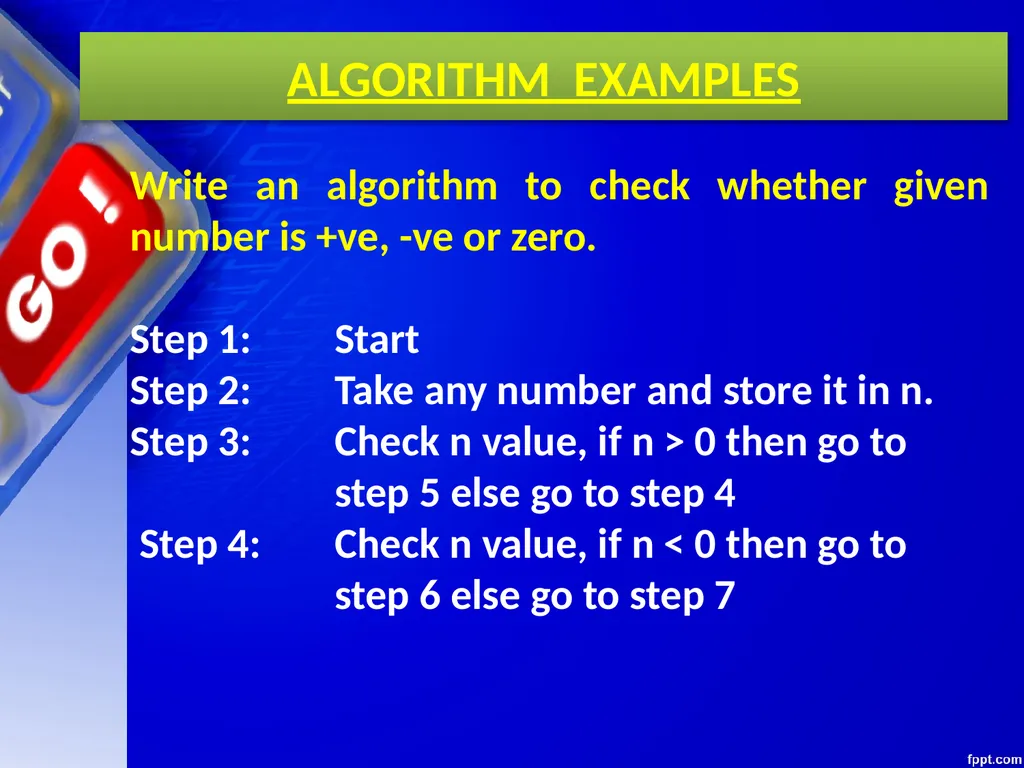 ALGORITHM EXAMPLES

Write an algorithm to check whether given number is +ve, -ve or zero.

Step 1: Start
Step 2: Take any number and store it in n.
Step 3: Check n value, if n > 0 then go to step 5 else go to step 4
Step 4: Check n value, if n < 0 then go to step 6 else go to step 7

GO!

fppt.com